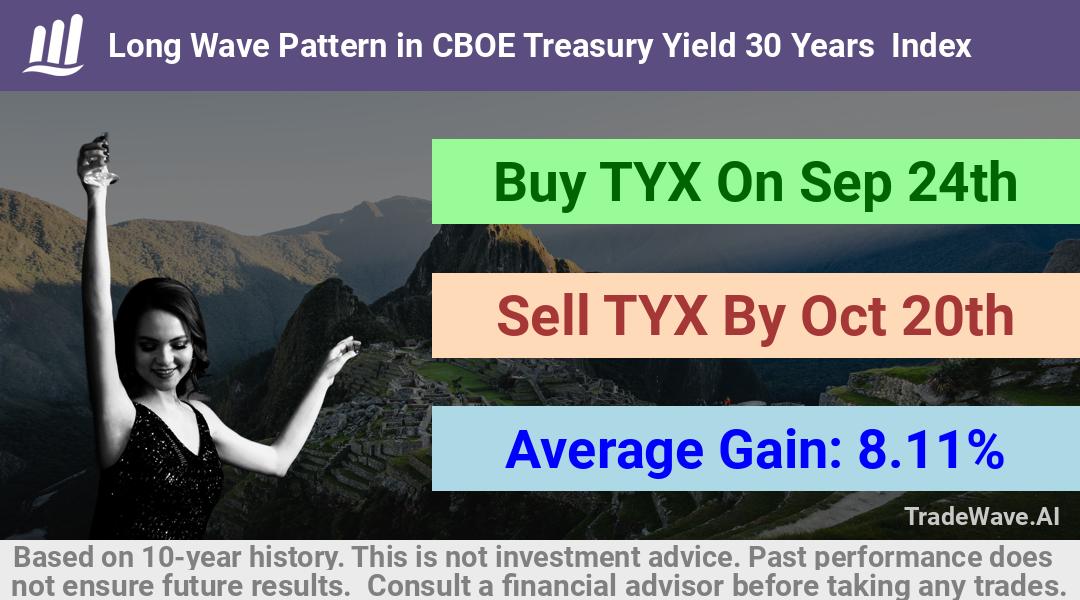 Long Wave Pattern in CBOE Treasury Yield 30 Years Index

Buy TYX On Sep 24th

Sell TYX By Oct 20th

Average Gain: 8.11%

TradeWave.AI

Based on 10-year history. This is not investment advice. Past performance does not ensure future results. Consult a financial advisor before taking any trades.